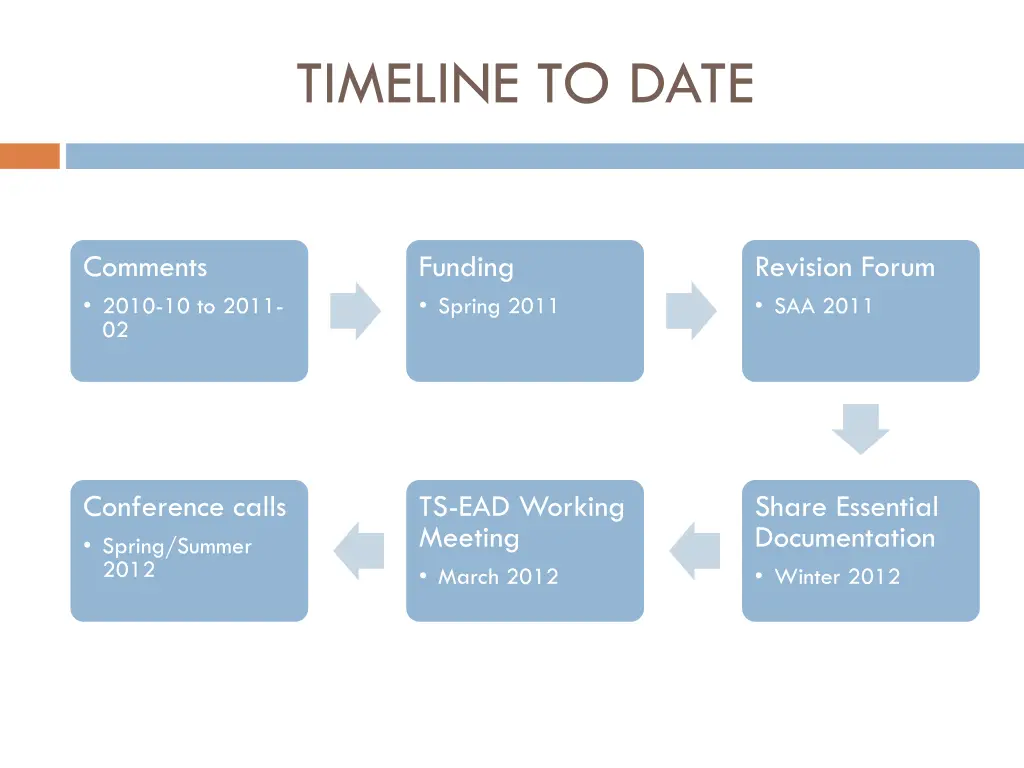 TIMELINE TO DATE

Comments
• 2010-10 to 2011-02

Funding
• Spring 2011

Revision Forum
• SAA 2011

Share Essential Documentation
• Winter 2012

TS-EAD Working Meeting
• March 2012

Conference calls
• Spring/Summer 2012